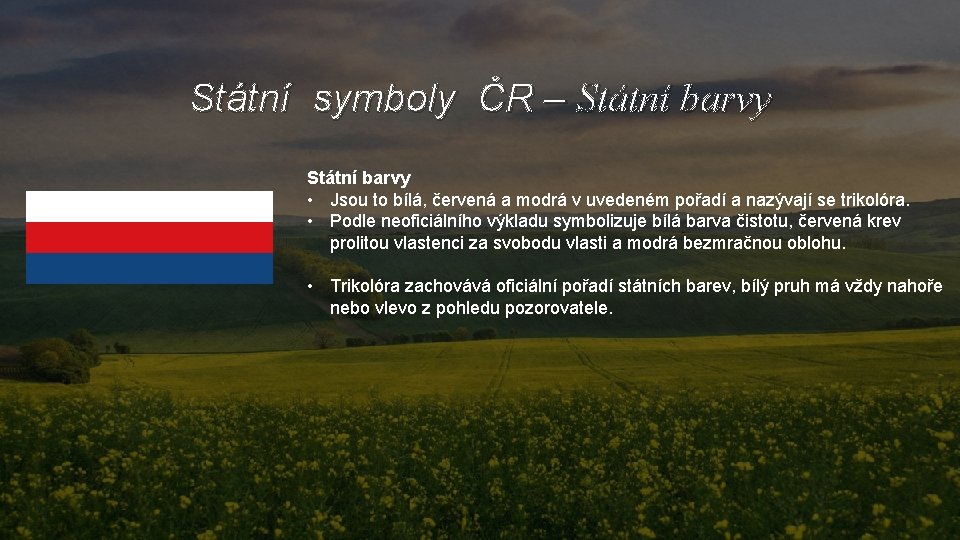 Státní symboly ČR – Státní barvy

Státní barvy
• Jsou to bílá, červená a modrá v uvedeném pořadí a nazývají se trikolóra.
• Podle neoficiálního výkladu symbolizuje bílá barva čistotu, červená krev prolitou vlastenci za svobodu vlasti a modrá bezmračnou oblohu.

• Trikolóra zachovává oficiální pořadí státních barev, bílý pruh má vždy nahoře nebo vlevo z pohledu pozorovatele.